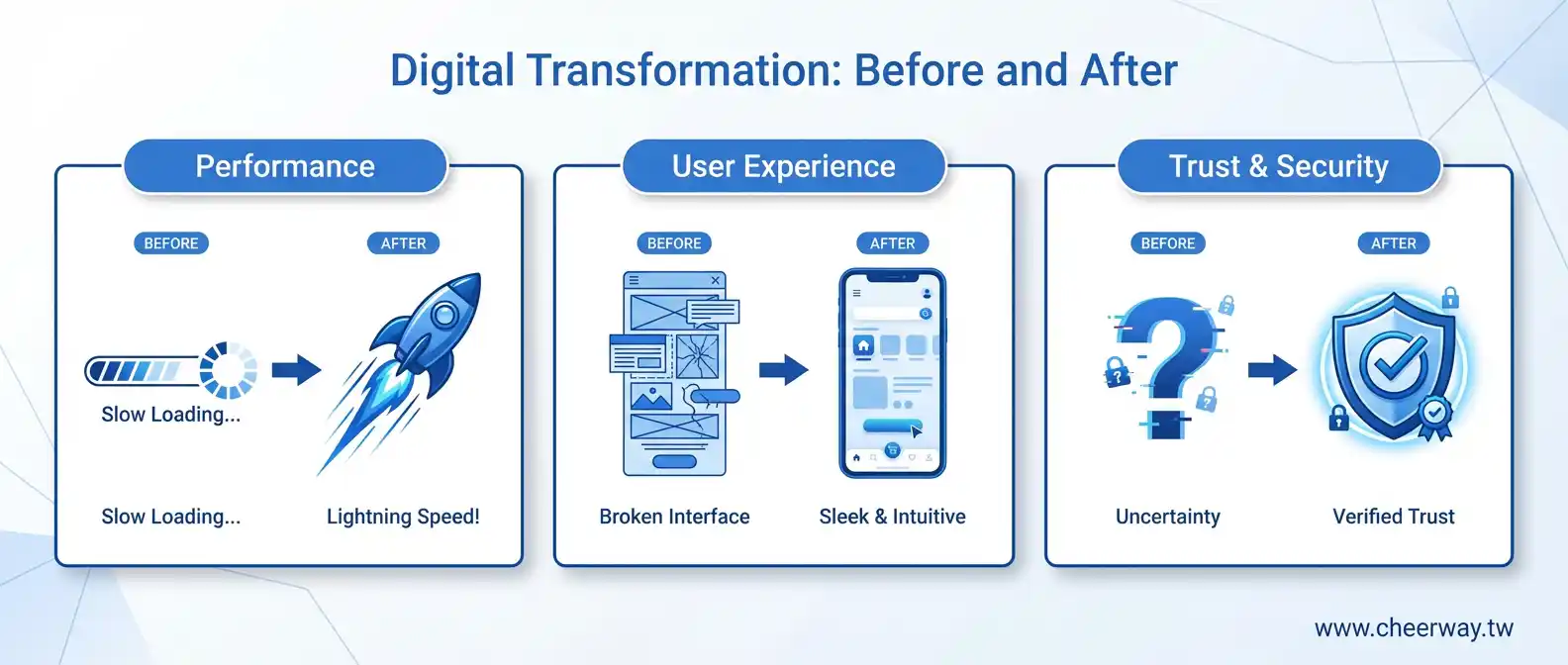 Digital Transformation: Before and After

Performance

BEFORE

AFTER

Slow Loading...

Slow Loading...

Lightning Speed!

User Experience

BEFORE

AFTER

Broken Interface

Sleek & Intuitive

Trust & Security

BEFORE

AFTER

Uncertainty

Verified Trust

www.cheerway.tw